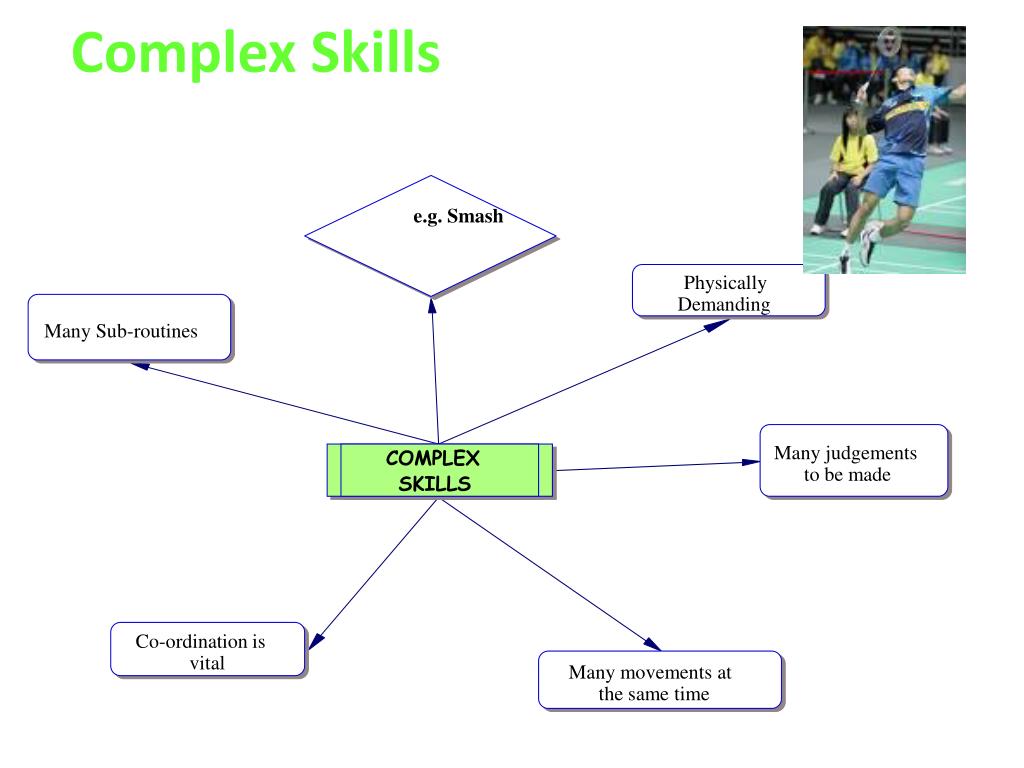 Complex Skills

e.g. Smash

Many Sub-routines

Physically Demanding

COMPLEX SKILLS

Many judgements to be made

Co-ordination is vital

Many movements at the same time